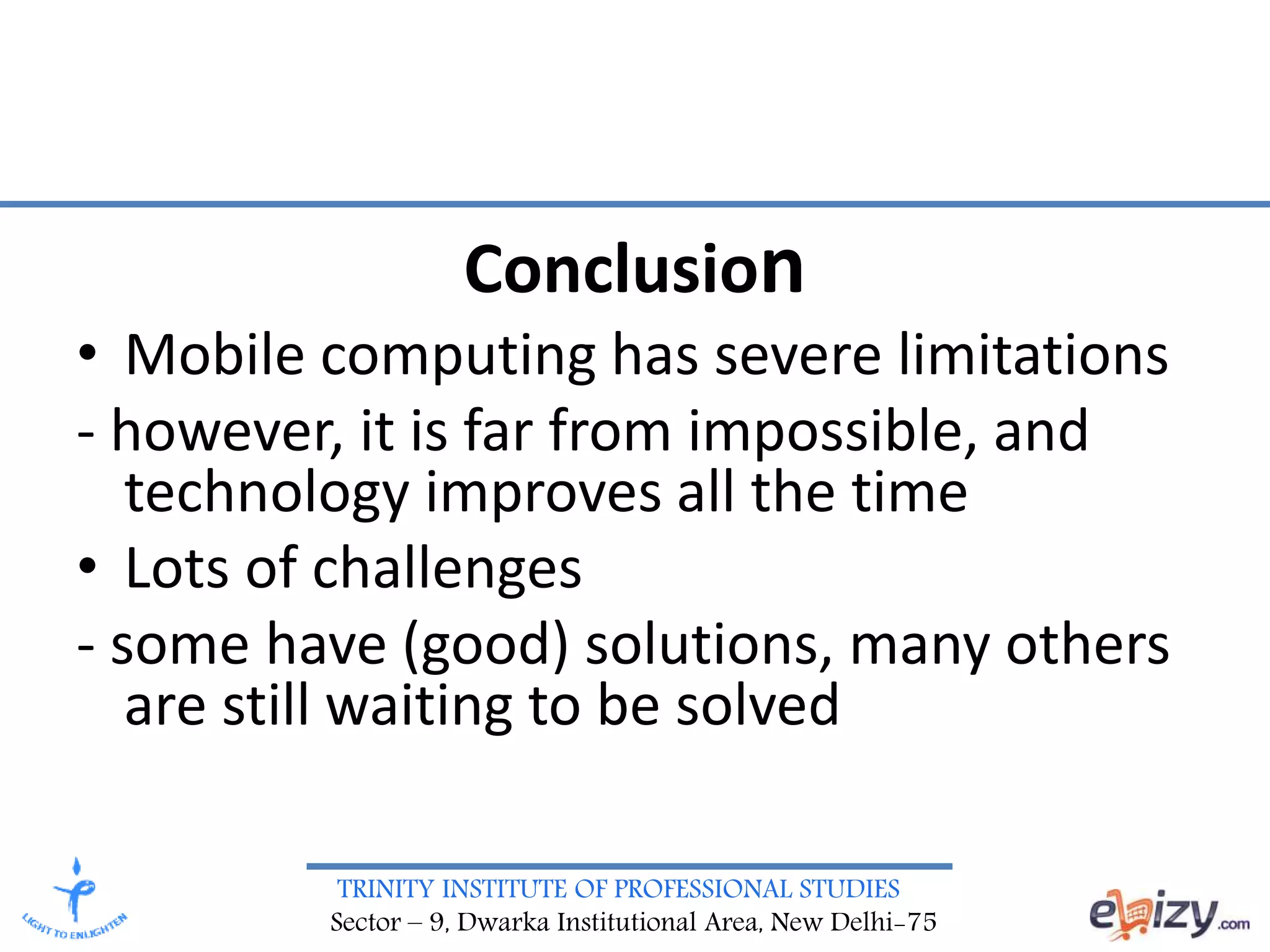 Conclusion

• Mobile computing has severe limitations

- however, it is far from impossible, and technology improves all the time

• Lots of challenges

- some have (good) solutions, many others are still waiting to be solved

LIGHT TO ENLIGHTEN

TRINITY INSTITUTE OF PROFESSIONAL STUDIES
Sector – 9, Dwarka Institutional Area, New Delhi-75

ebizy.com